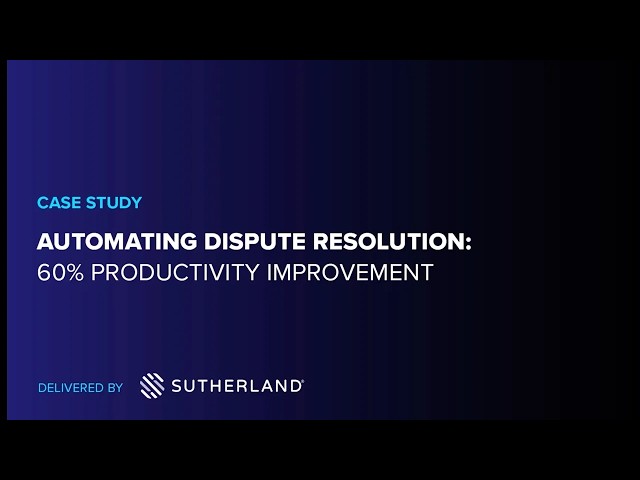 CASE STUDY

AUTOMATING DISPUTE RESOLUTION:
60% PRODUCTIVITY IMPROVEMENT

DELIVERED BY SUTHERLAND®